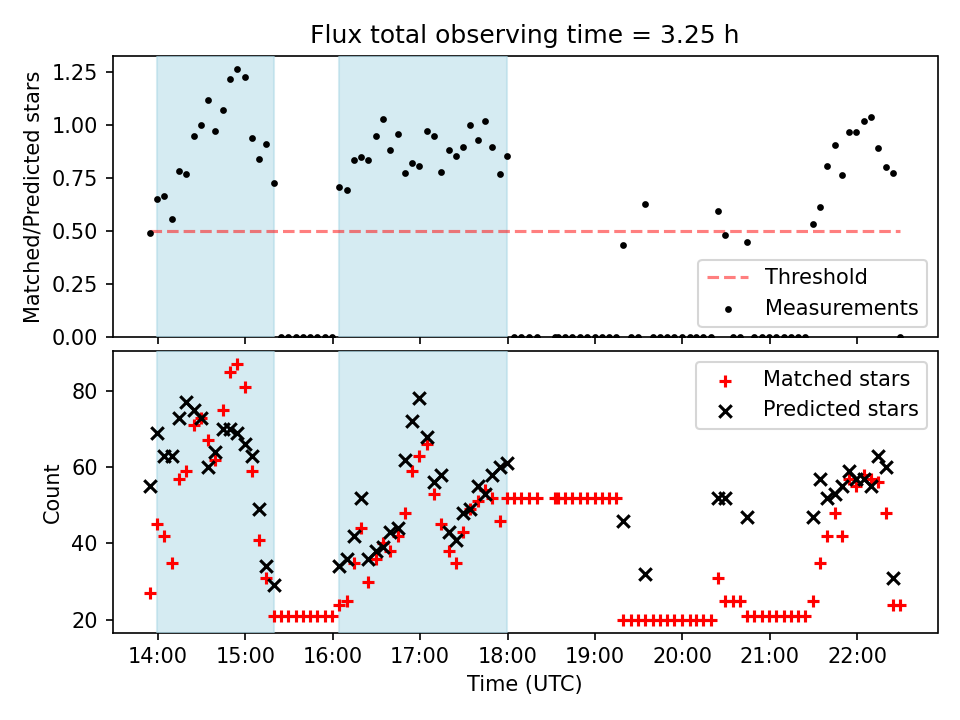 Flux total observing time = 3.25 h

Matched/Predicted stars

1.25
1.00
0.75
0.50
0.25
0.00

Threshold
Measurements

Count

80
60
40
20

Matched stars
Predicted stars

14:00
15:00
16:00
17:00
18:00
19:00
20:00
21:00
22:00

Time (UTC)